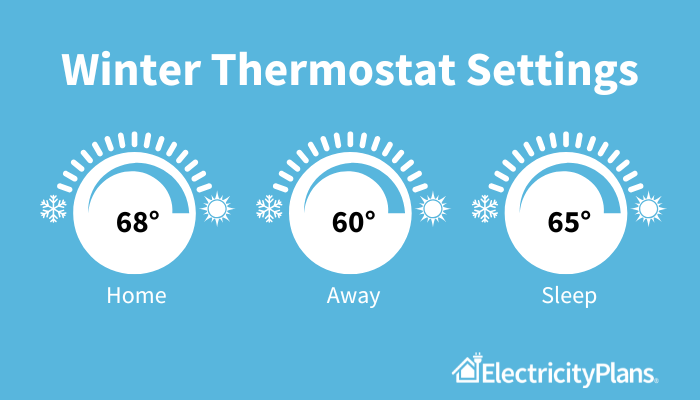 Winter Thermostat Settings

68°
Home

60°
Away

65°
Sleep

ElectricityPlans®